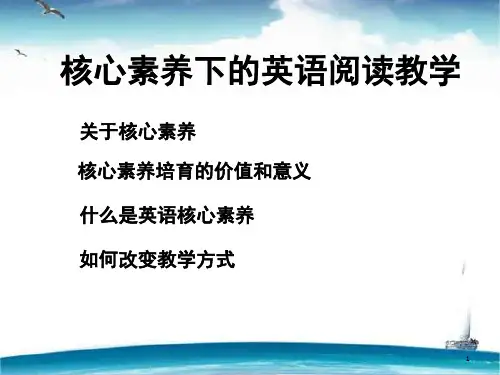 核心素养下的英语阅读教学

关于核心素养

核心素养培育的价值和意义

什么是英语核心素养

如何改变教学方式

1